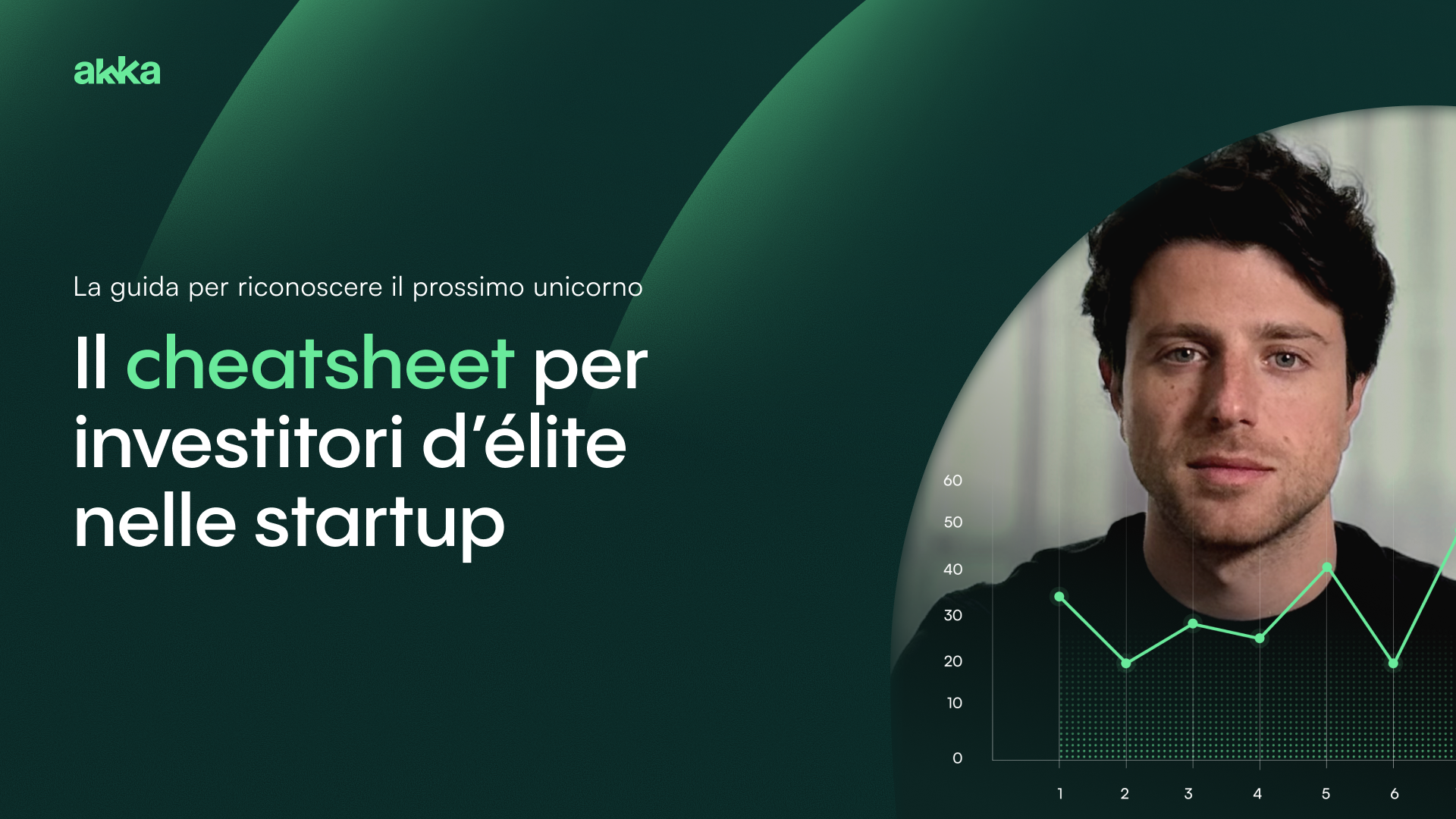 akka

La guida per riconoscere il prossimo unicorno

Il cheatsheet per investitori d'élite nelle startup

60
50
40
30
20
10
0

1 2 3 4 5 6